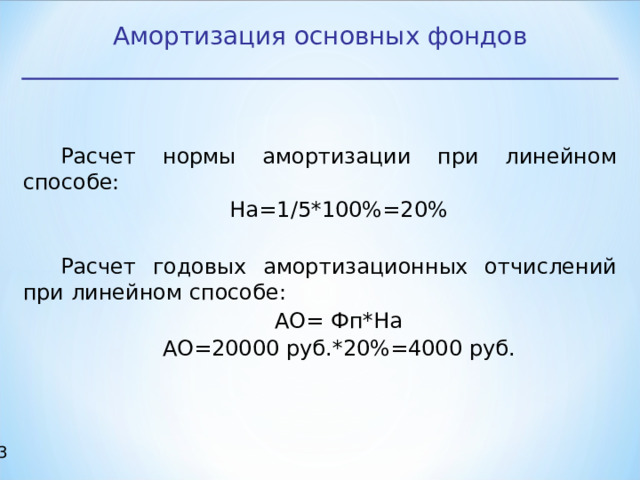 Амортизация основных фондов

Расчет нормы амортизации при линейном способе:

На=1/5*100%=20%

Расчет годовых амортизационных отчислений при линейном способе:

АО= Фп*На

АО=20000 руб.*20%=4000 руб.

3